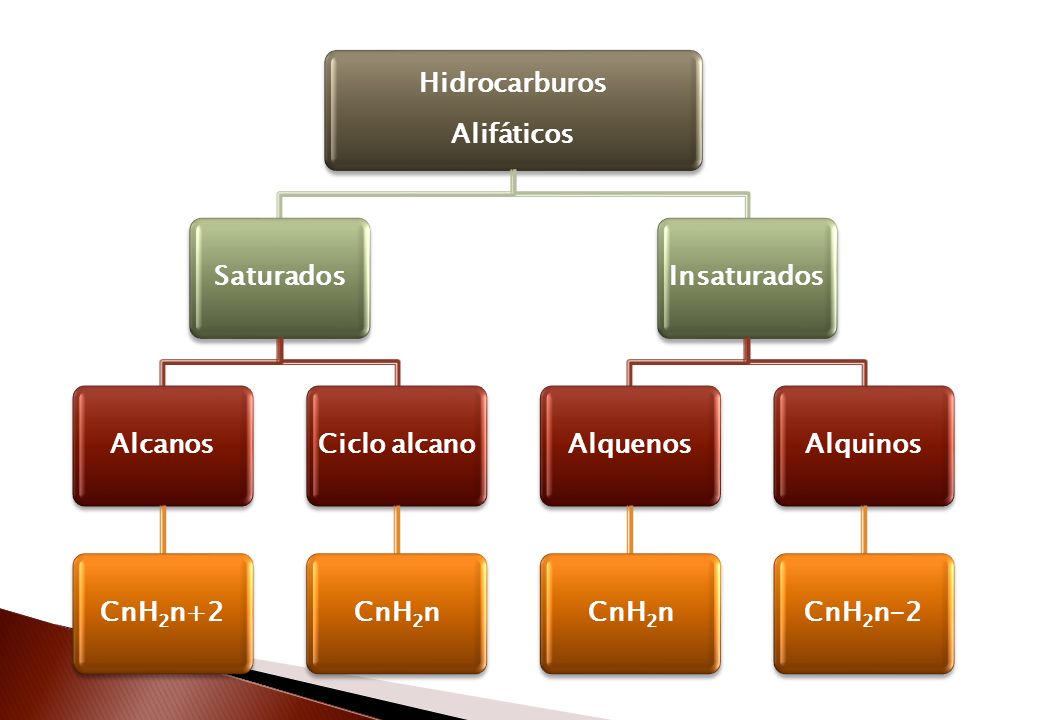 Hidrocarburos
Alifáticos

Saturados

Insaturados

Alcanos

Ciclo alcano

Alquenos

Alquinos

$CnH_2n+2$

$CnH_2n$

$CnH_2n$

$CnH_2n-2$